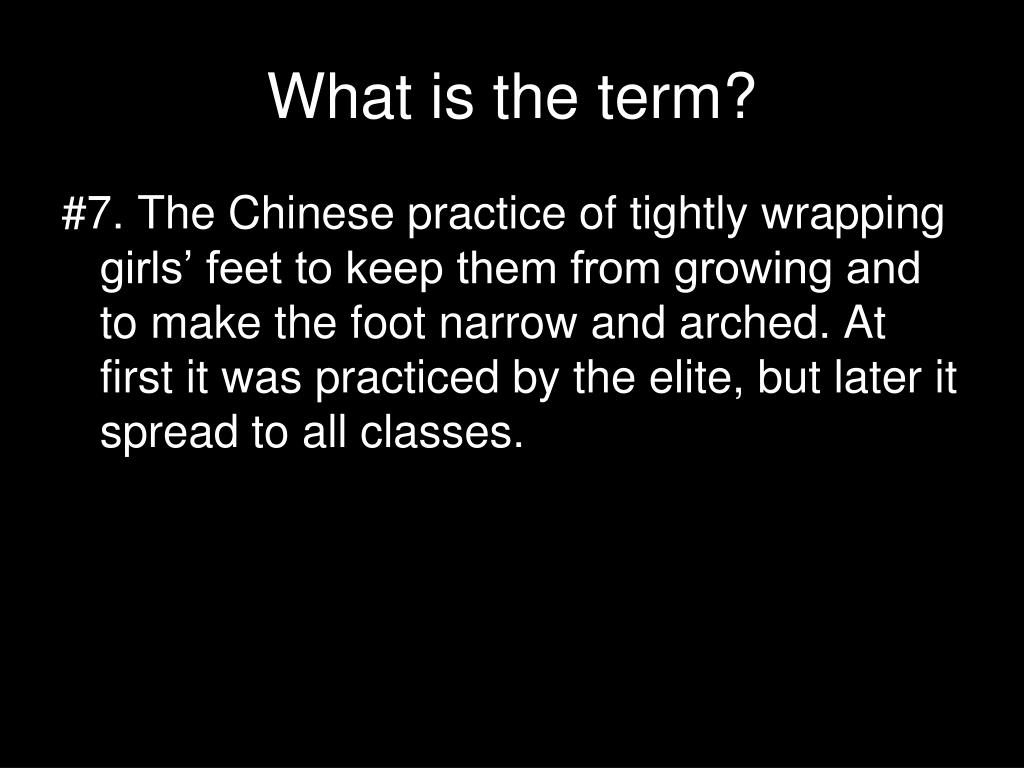 What is the term?

#7. The Chinese practice of tightly wrapping girls’ feet to keep them from growing and to make the foot narrow and arched. At first it was practiced by the elite, but later it spread to all classes.